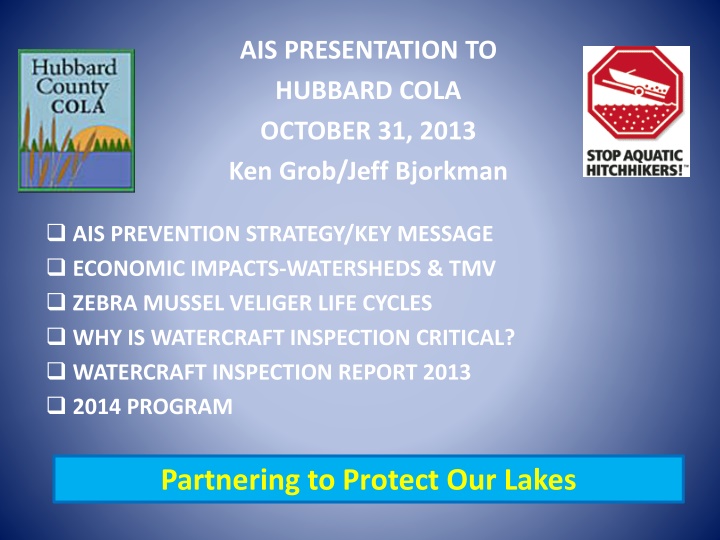 Hubbard County COLA

AIS PRESENTATION TO
HUBBARD COLA
OCTOBER 31, 2013
Ken Grob/Jeff Bjorkman

STOP AQUATIC HITCHHIKERS!™

❑ AIS PREVENTION STRATEGY/KEY MESSAGE
❑ ECONOMIC IMPACTS-WATERSHEDS & TMV
❑ ZEBRA MUSSEL VELIGER LIFE CYCLES
❑ WHY IS WATERCRAFT INSPECTION CRITICAL?
❑ WATERCRAFT INSPECTION REPORT 2013
❑ 2014 PROGRAM

Partnering to Protect Our Lakes